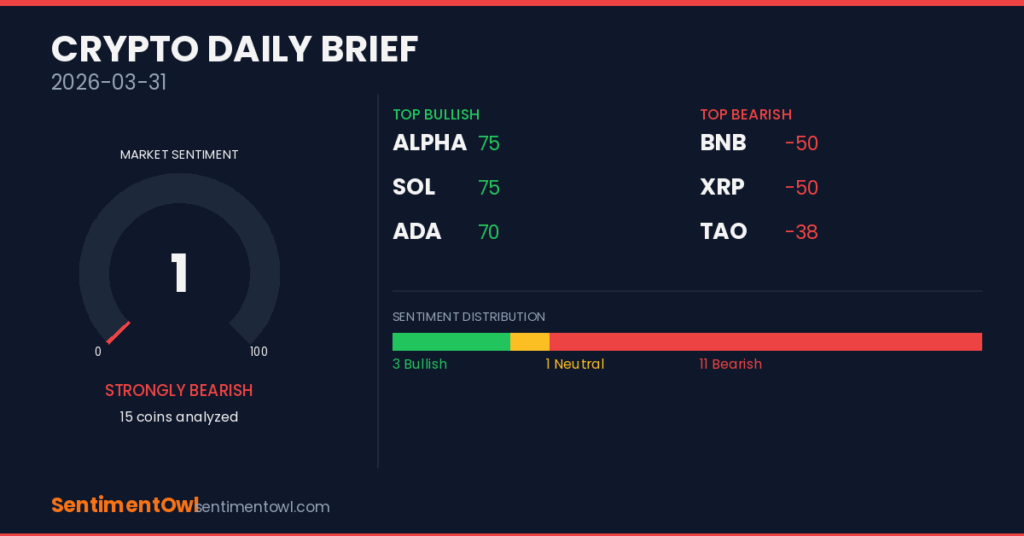 CRYPTO DAILY BRIEF
2026-03-31

MARKET SENTIMENT
1
0
100
STRONGLY BEARISH
15 coins analyzed

TOP BULLISH
ALPHA 75
SOL 75
ADA 70

TOP BEARISH
BNB -50
XRP -50
TAO -38

SENTIMENT DISTRIBUTION
3 Bullish
1 Neutral
11 Bearish

SentimentOwl sentimentowl.com